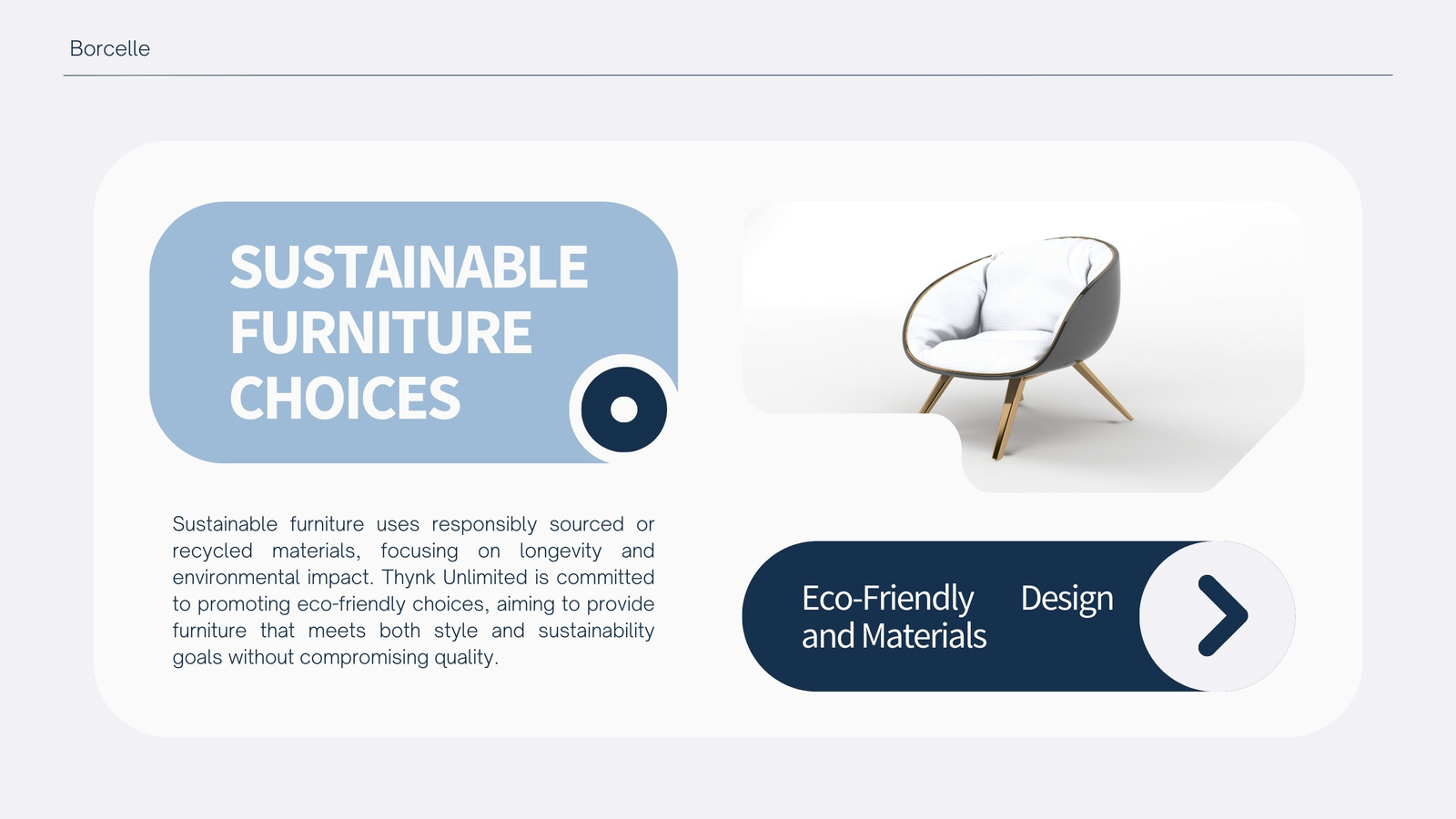 Borcelle

SUSTAINABLE FURNITURE CHOICES

Sustainable furniture uses responsibly sourced or recycled materials, focusing on longevity and environmental impact. Thynk Unlimited is committed to promoting eco-friendly choices, aiming to provide furniture that meets both style and sustainability goals without compromising quality.

Eco-Friendly Design and Materials